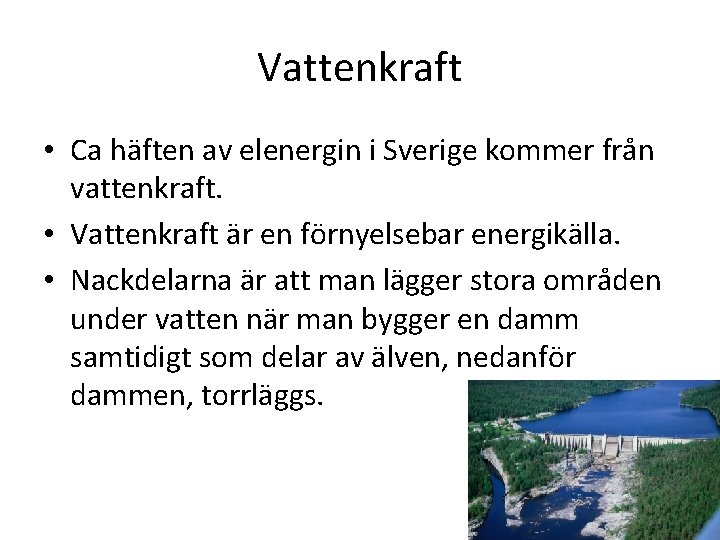 Vattenkraft

• Ca häften av elenergin i Sverige kommer från vattenkraft.
• Vattenkraft är en förnyelsebar energikälla.
• Nackdelarna är att man lägger stora områden under vatten när man bygger en damm samtidigt som delar av älven, nedanför dammen, torrläggs.